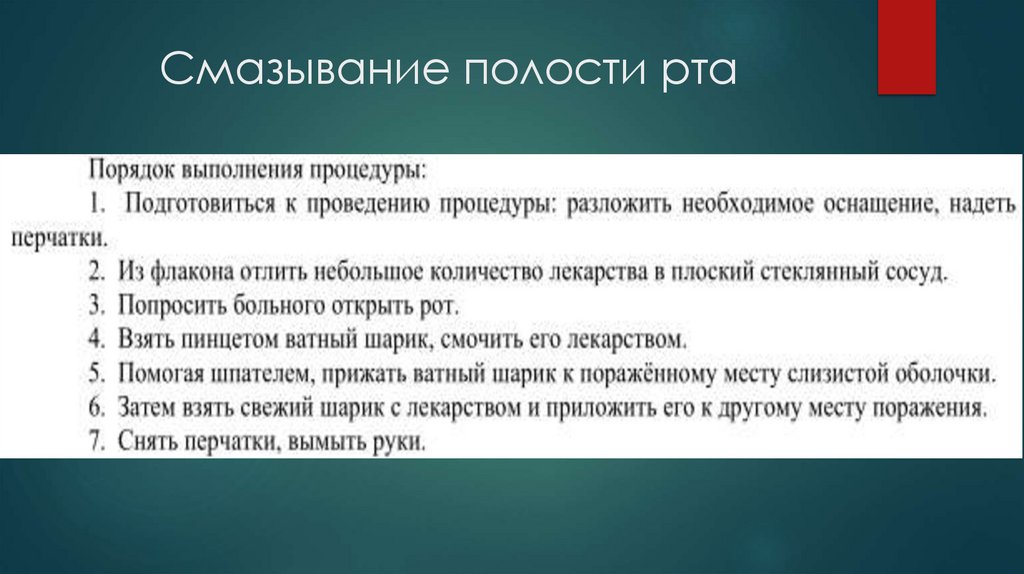 Смазывание полости рта

Порядок выполнения процедуры:
1. Подготовиться к проведению процедуры: разложить необходимое оснащение, надеть перчатки.
2. Из флакона отлить небольшое количество лекарства в плоский стеклянный сосуд.
3. Попросить больного открыть рот.
4. Взять пинцетом ватный шарик, смочить его лекарством.
5. Помогая шпателем, прижать ватный шарик к поражённому месту слизистой оболочки.
6. Затем взять свежий шарик с лекарством и приложить его к другому месту поражения.
7. Снять перчатки, вымыть руки.